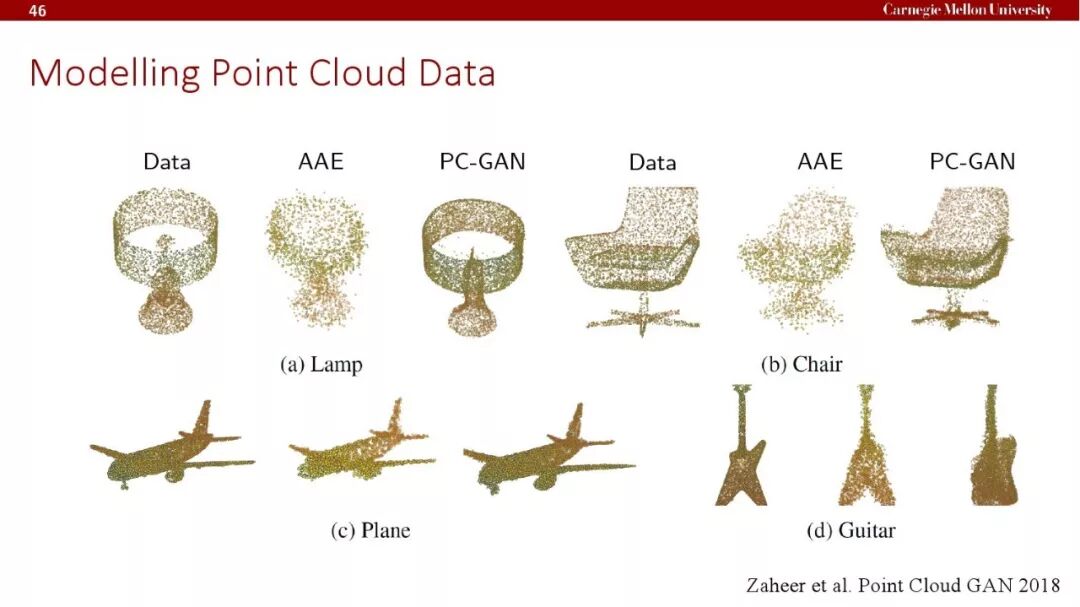 46

Carnegie Mellon University

Modelling Point Cloud Data

Data AAE PC-GAN Data AAE PC-GAN

(a) Lamp

(b) Chair

(c) Plane

(d) Guitar

Zaheer et al. Point Cloud GAN 2018